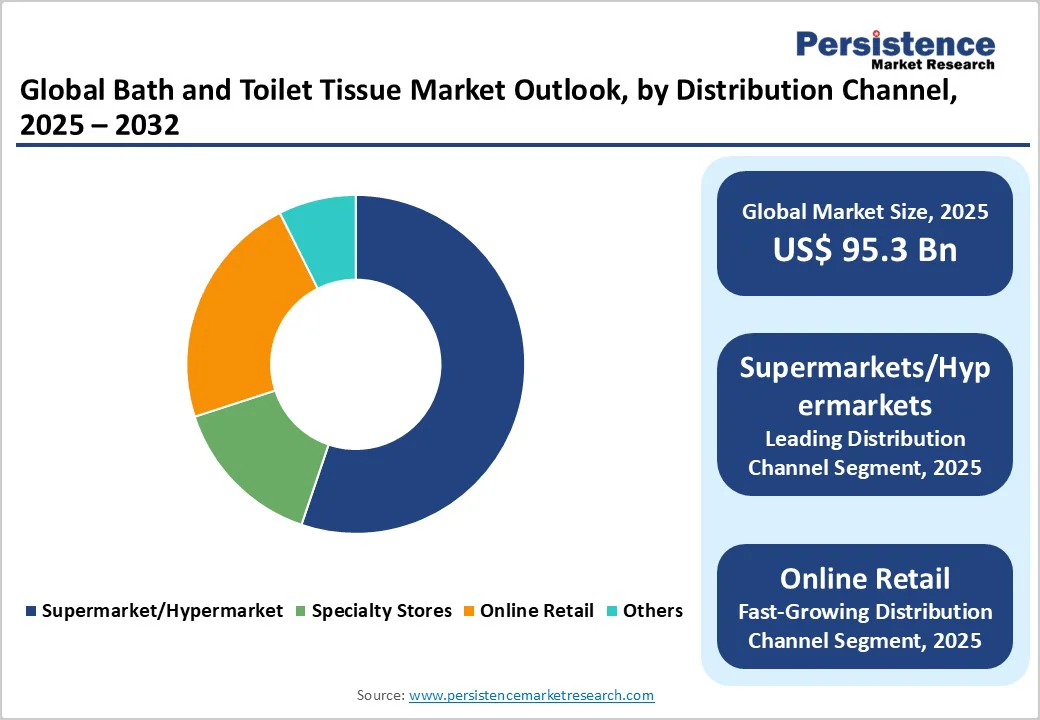 Persistence
Market Research

Global Bath and Toilet Tissue Market Outlook, by Distribution Channel, 2025 – 2032

Supermarket/Hypermarket
Specialty Stores
Online Retail
Others

Global Market Size, 2025
US$ 95.3 Bn

Supermarkets/Hypermarkets
Leading Distribution Channel Segment, 2025

Online Retail
Fast-Growing Distribution Channel Segment, 2025

Source: www.persistencemarketresearch.com